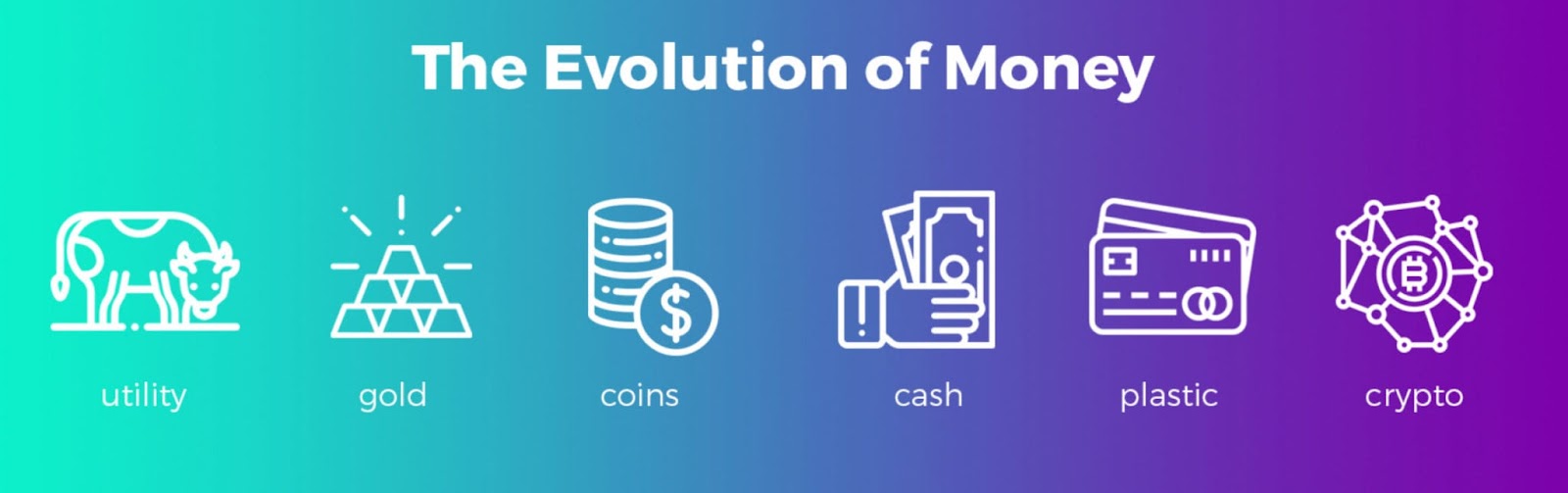 The Evolution of Money

utility

gold

coins

cash

plastic

crypto